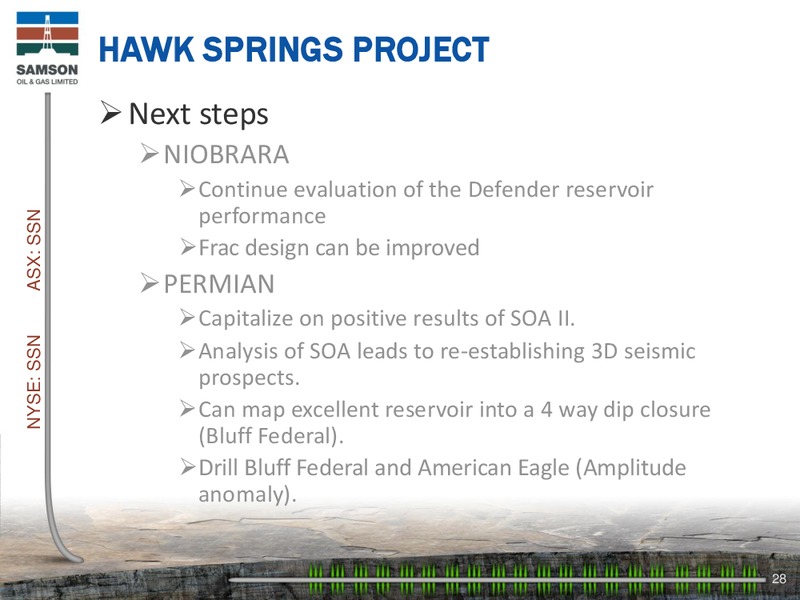 SAMSON
OIL & GAS LIMITED

HAWK SPRINGS PROJECT

NYSE: SSN ASX: SSN

➢ Next steps

➢ NIOBRARA

➢ Continue evaluation of the Defender reservoir performance

➢ Frac design can be improved

➢ PERMIAN

➢ Capitalize on positive results of SOA II.

➢ Analysis of SOA leads to re-establishing 3D seismic prospects.

➢ Can map excellent reservoir into a 4 way dip closure (Bluff Federal).

➢ Drill Bluff Federal and American Eagle (Amplitude anomaly).

28